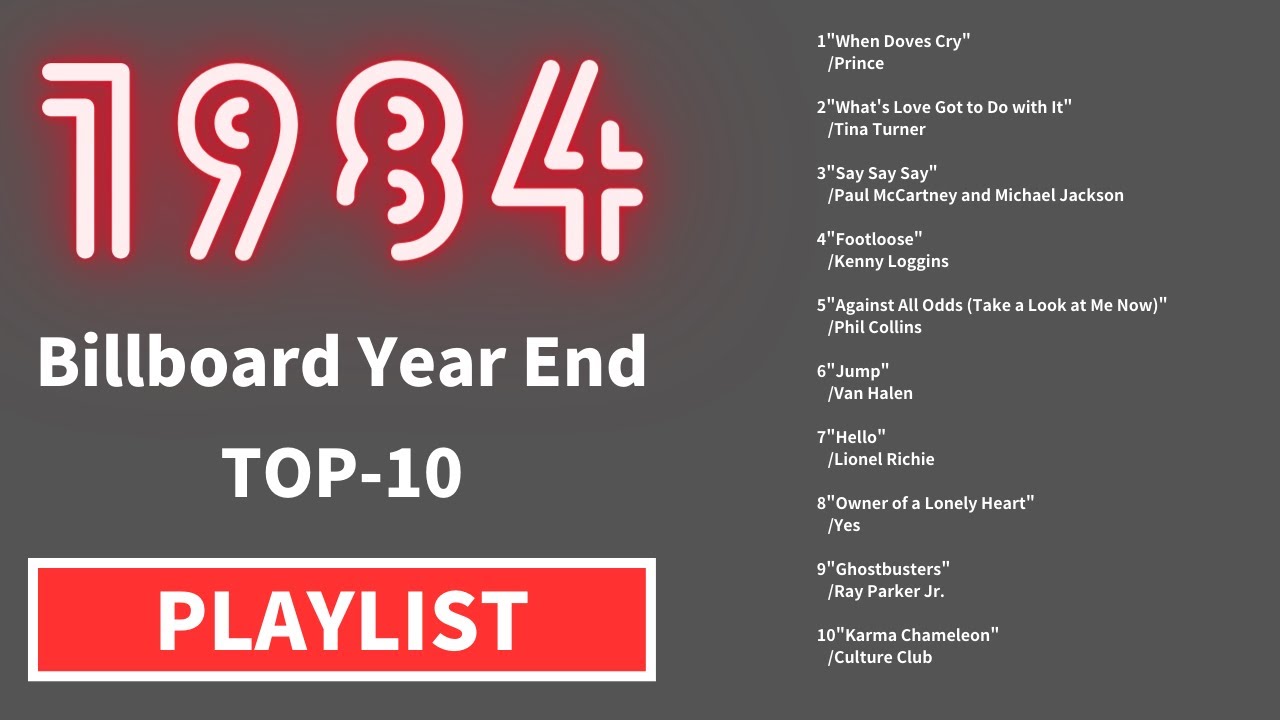 1984

Billboard Year End

TOP-10

PLAYLIST

1"When Doves Cry"
/Prince

2"What's Love Got to Do with It"
/Tina Turner

3"Say Say Say"
/Paul McCartney and Michael Jackson

4"Footloose"
/Kenny Loggins

5"Against All Odds (Take a Look at Me Now)"
/Phil Collins

6"Jump"
/Van Halen

7"Hello"
/Lionel Richie

8"Owner of a Lonely Heart"
/Yes

9"Ghostbusters"
/Ray Parker Jr.

10"Karma Chameleon"
/Culture Club